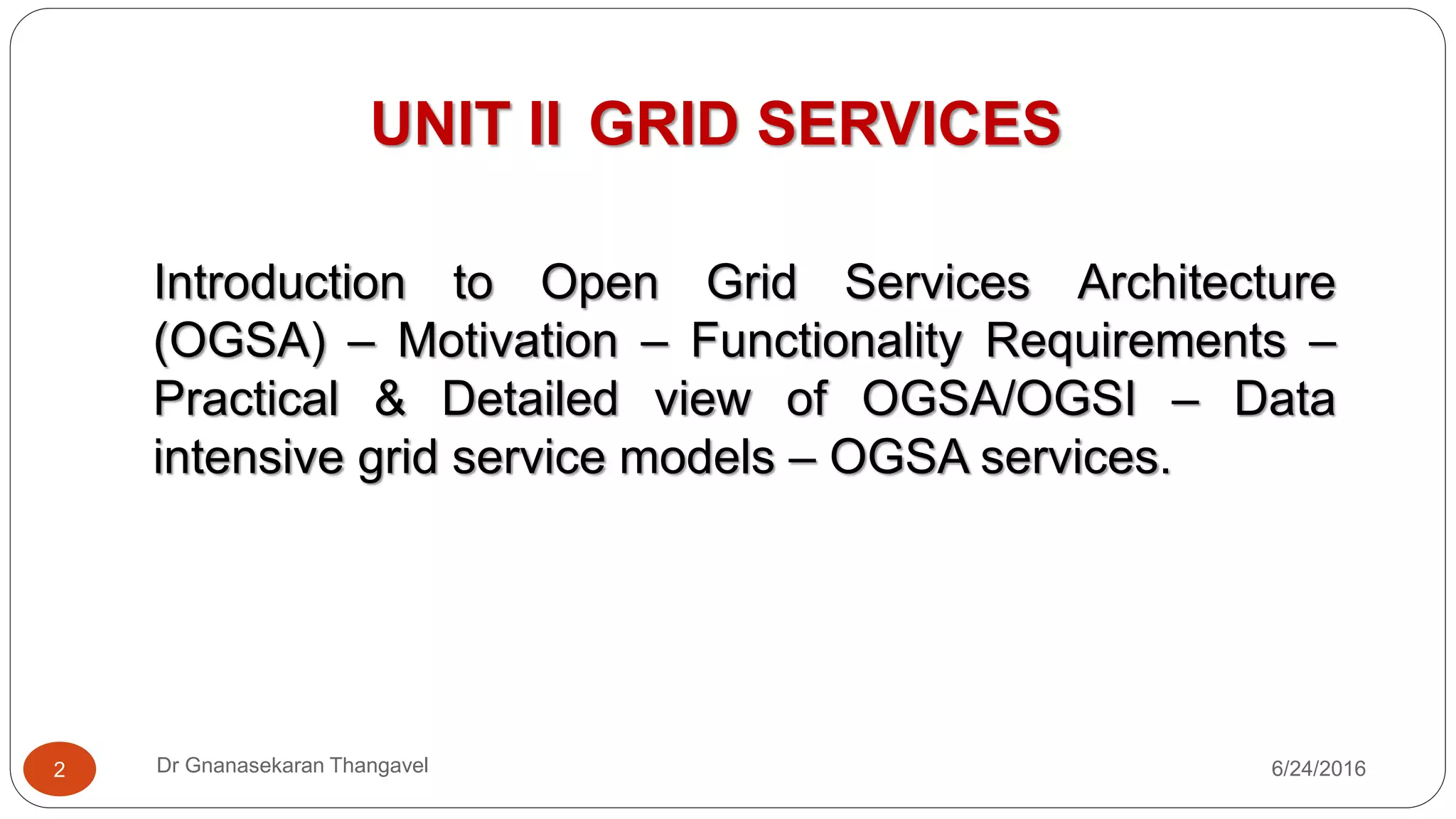 UNIT II GRID SERVICES

Introduction to Open Grid Services Architecture (OGSA) – Motivation – Functionality Requirements – Practical & Detailed view of OGSA/OGSI – Data intensive grid service models – OGSA services.

2

Dr Gnanasekaran Thangavel

6/24/2016